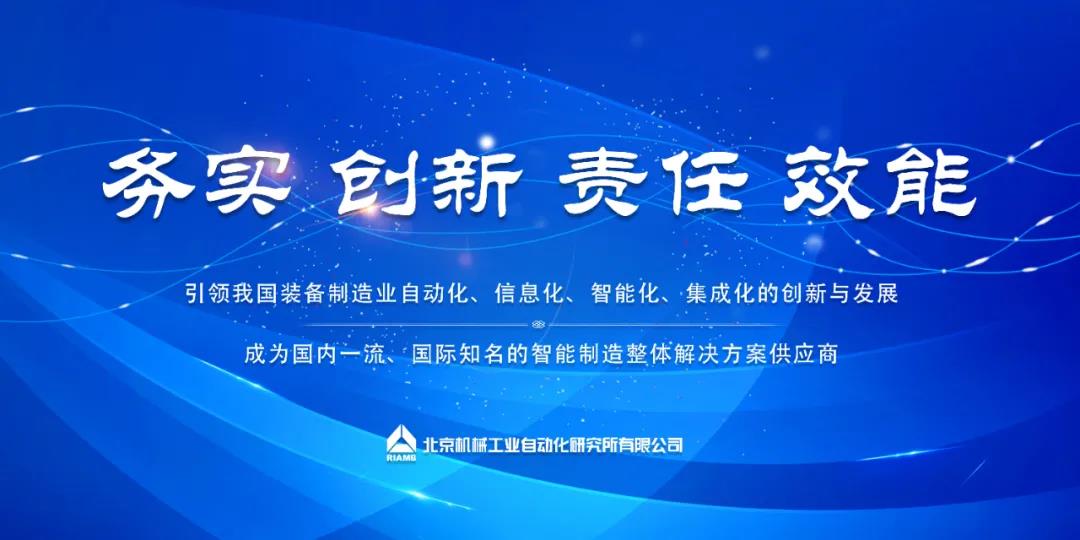 务实 创新 责任 效能

引领我国装备制造业自动化、信息化、智能化、集成化的创新与发展

成为国内一流、国际知名的智能制造整体解决方案供应商

RIAMB 北京机械工业自动化研究所有限公司